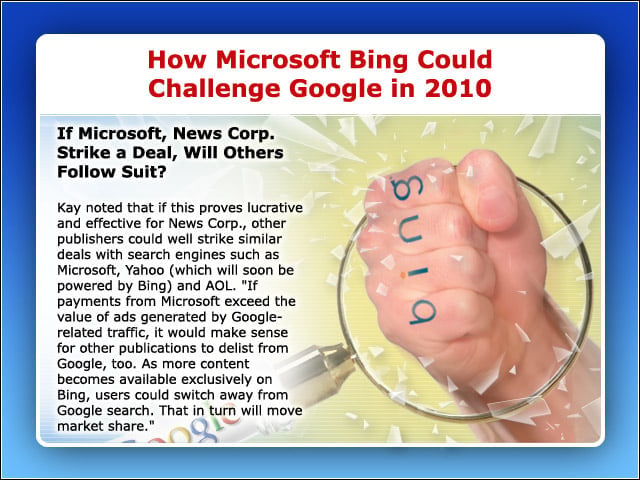 How Microsoft Bing Could Challenge Google in 2010

If Microsoft, News Corp. Strike a Deal, Will Others Follow Suit?

Kay noted that if this proves lucrative and effective for News Corp., other publishers could well strike similar deals with search engines such as Microsoft, Yahoo (which will soon be powered by Bing) and AOL. "If payments from Microsoft exceed the value of ads generated by Google-related traffic, it would make sense for other publications to delist from Google, too. As more content becomes available exclusively on Bing, users could switch away from Google search. That in turn will move market share."

bing

Google